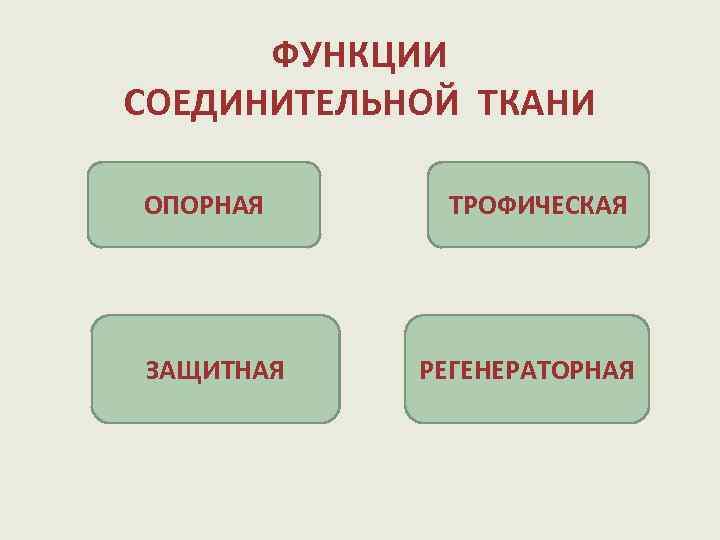 ФУНКЦИИ
СОЕДИНИТЕЛЬНОЙ ТКАНИ

ОПОРНАЯ

ТРОФИЧЕСКАЯ

ЗАЩИТНАЯ

РЕГЕНЕРАТОРНАЯ